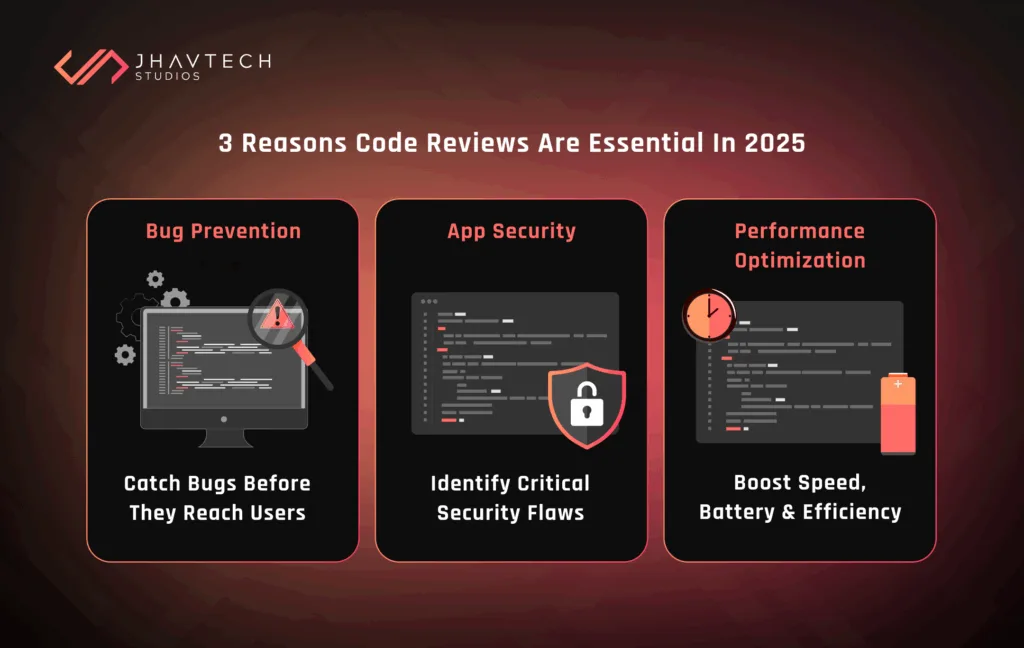 JHAVTECH
STUDIOS

3 Reasons Code Reviews Are Essential In 2025

Bug Prevention

Catch Bugs Before They Reach Users

App Security

Identify Critical Security Flaws

Performance Optimization

Boost Speed, Battery & Efficiency